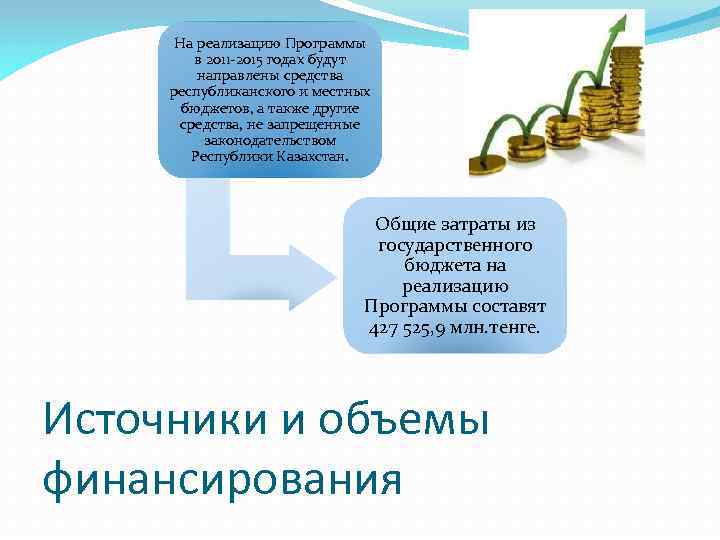 На реализацию Программы в 2011-2015 годах будут направлены средства республиканского и местных бюджетов, а также другие средства, не запрещенные законодательством Республики Казахстан.

Общие затраты из государственного бюджета на реализацию Программы составят 427 525,9 млн.тенге.

Источники и объемы финансирования